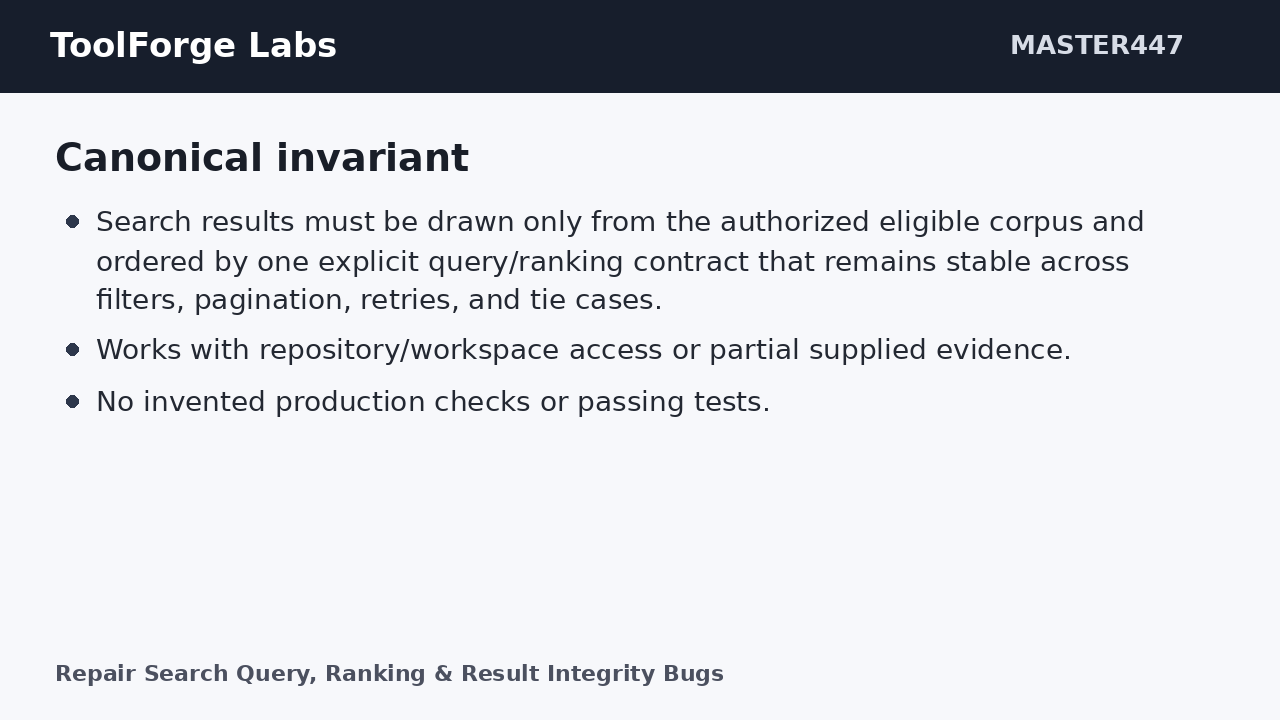 ToolForge Labs
MASTER447

Canonical invariant

- Search results must be drawn only from the authorized eligible corpus and ordered by one explicit query/ranking contract that remains stable across filters, pagination, retries, and tie cases.
- Works with repository/workspace access or partial supplied evidence.
- No invented production checks or passing tests.

Repair Search Query, Ranking & Result Integrity Bugs